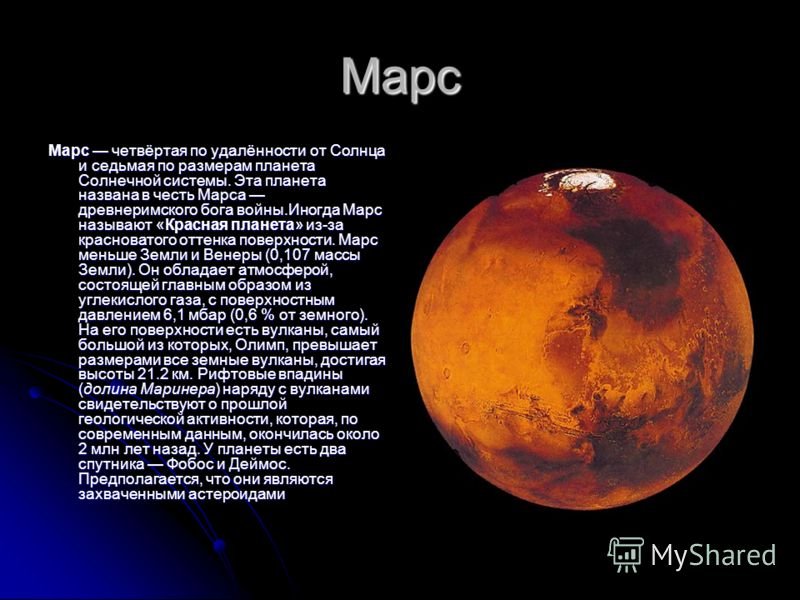 Марс

Марс — четвёртая по удалённости от Солнца и седьмая по размерам планета Солнечной системы. Эта планета названа в честь Марса — древнеримского бога войны.Иногда Марс называют «Красная планета» из-за красноватого оттенка поверхности. Марс меньше Земли и Венеры (0,107 массы Земли). Он обладает атмосферой, состоящей главным образом из углекислого газа, с поверхностным давлением 6,1 мбар (0,6 % от земного). На его поверхности есть вулканы, самый большой из которых, Олимп, превышает размерами все земные вулканы, достигая высоты 21.2 км. Рифтовые впадины (долина Маринера) наряду с вулканами свидетельствуют о прошлой геологической активности, которая, по современным данным, окончилась около 2 млн лет назад. У планеты есть два спутника — Фобос и Деймос. Предполагается, что они являются захваченными астероидами

MyShared